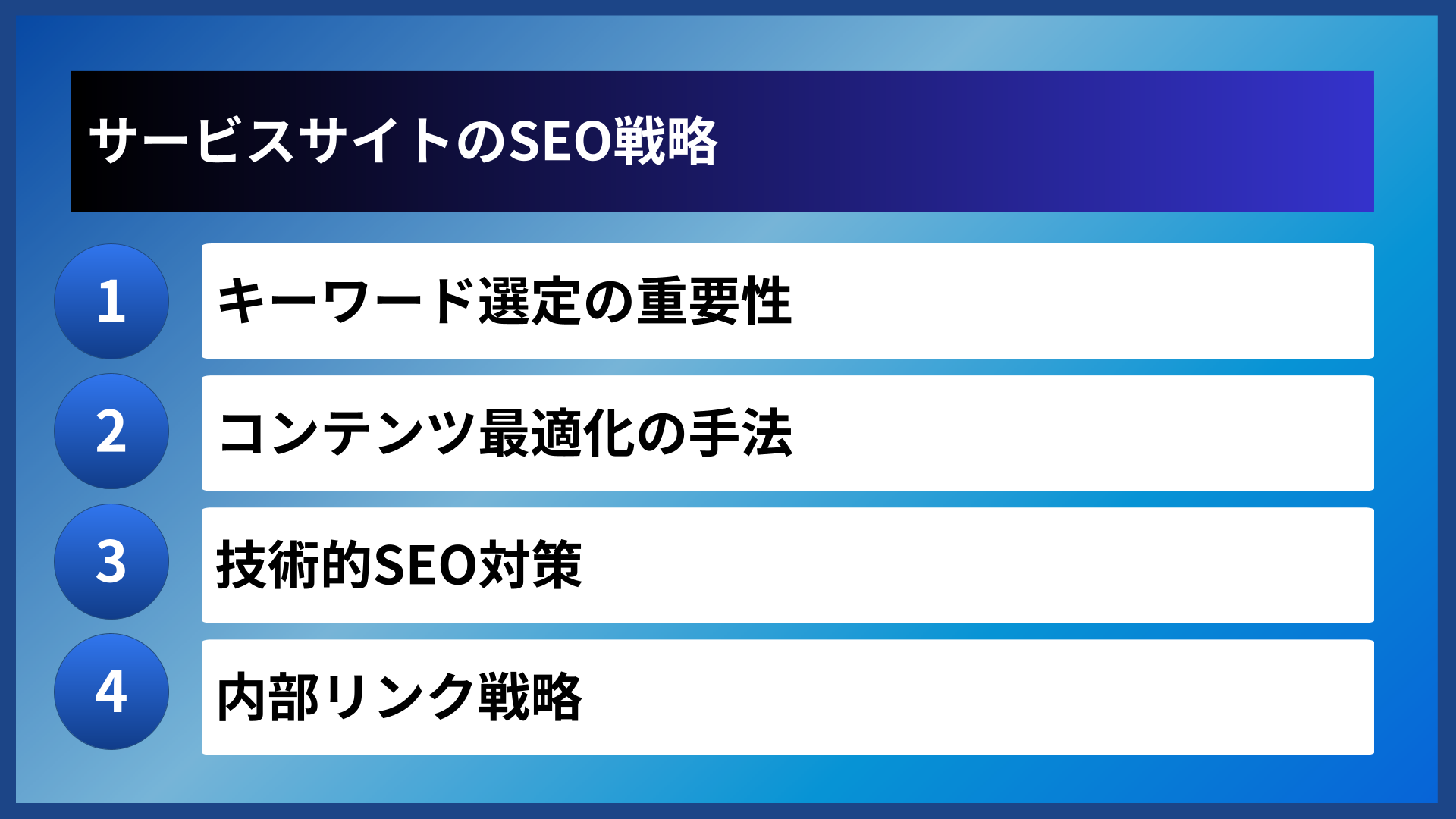 サービスサイトのSEO戦略

1 キーワード選定の重要性

2 コンテンツ最適化の手法

3 技術的SEO対策

4 内部リンク戦略